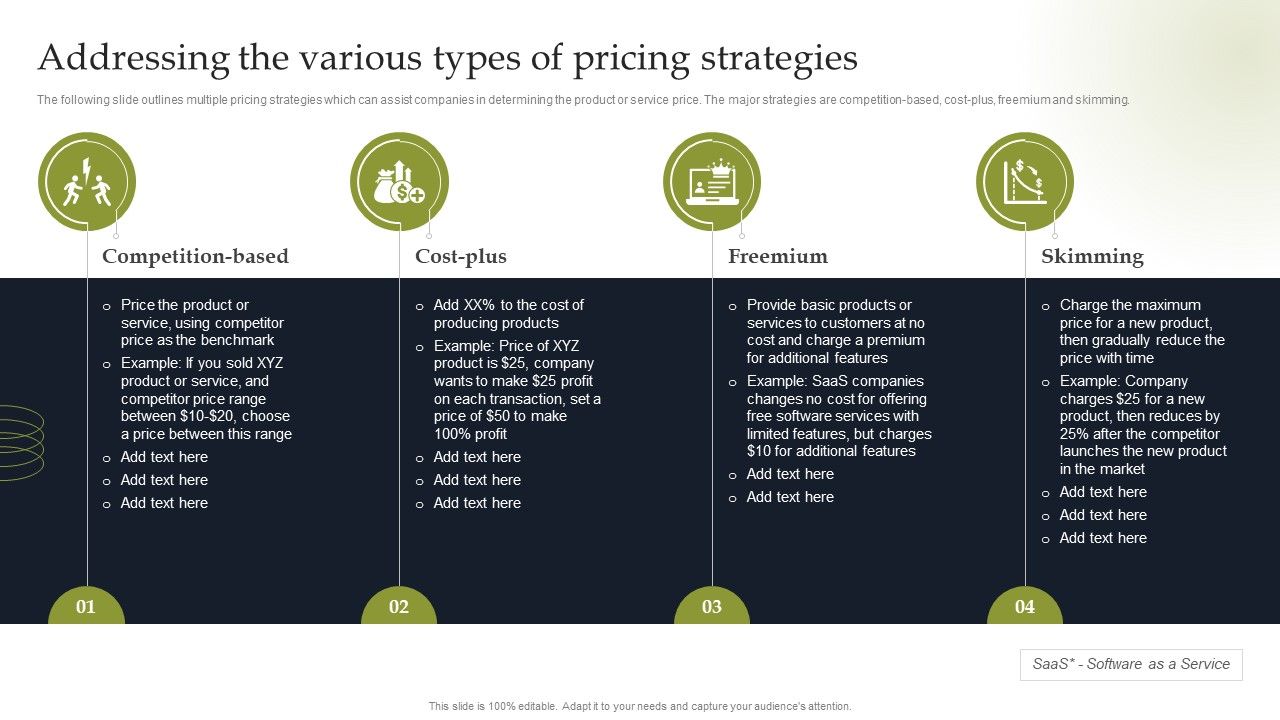 Addressing the various types of pricing strategies

The following slide outlines multiple pricing strategies which can assist companies in determining the product or service price. The major strategies are competition-based, cost-plus, freemium and skimming.

Competition-based

o Price the product or service, using competitor price as the benchmark
o Example: If you sold XYZ product or service, and competitor price range between \$10-\$20, choose a price between this range
o Add text here
o Add text here
o Add text here

01

Cost-plus

o Add XX% to the cost of producing products
o Example: Price of XYZ product is \$25, company wants to make \$25 profit on each transaction, set a price of \$50 to make 100% profit
o Add text here
o Add text here
o Add text here

02

Freemium

o Provide basic products or services to customers at no cost and charge a premium for additional features
o Example: SaaS companies changes no cost for offering free software services with limited features, but charges \$10 for additional features
o Add text here
o Add text here

03

Skimming

o Charge the maximum price for a new product, then gradually reduce the price with time
o Example: Company charges \$25 for a new product, then reduces by 25% after the competitor launches the new product in the market
o Add text here
o Add text here
o Add text here

04

SaaS* - Software as a Service

This slide is 100% editable. Adapt it to your needs and capture your audience's attention.